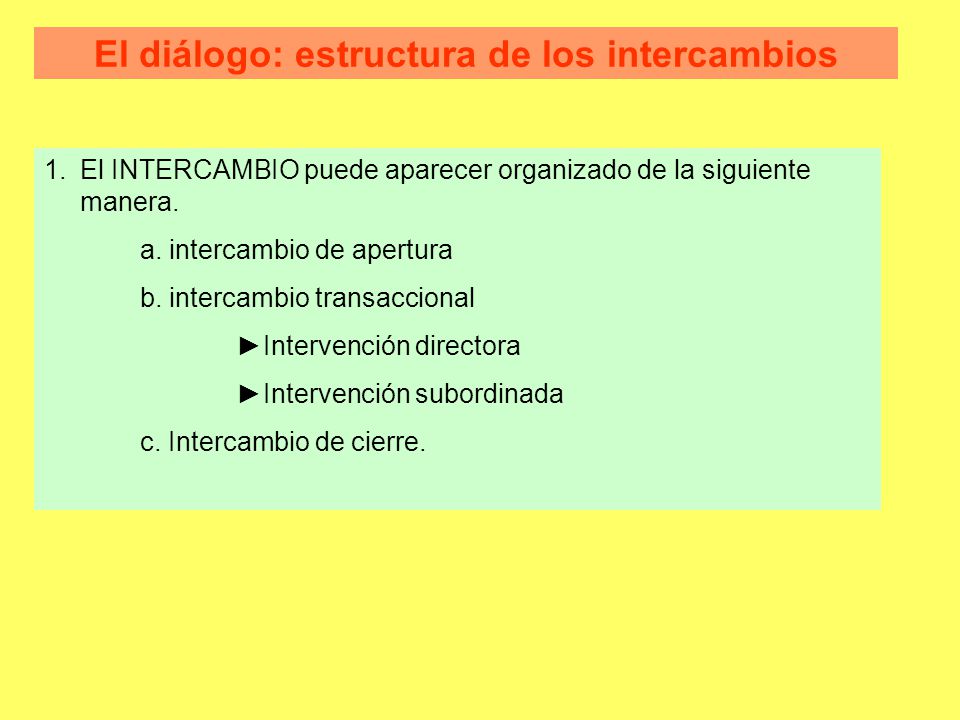 El diálogo: estructura de los intercambios

1. El INTERCAMBIO puede aparecer organizado de la siguiente manera.

a. intercambio de apertura

b. intercambio transaccional

►Intervención directora

►Intervención subordinada

c. Intercambio de cierre.